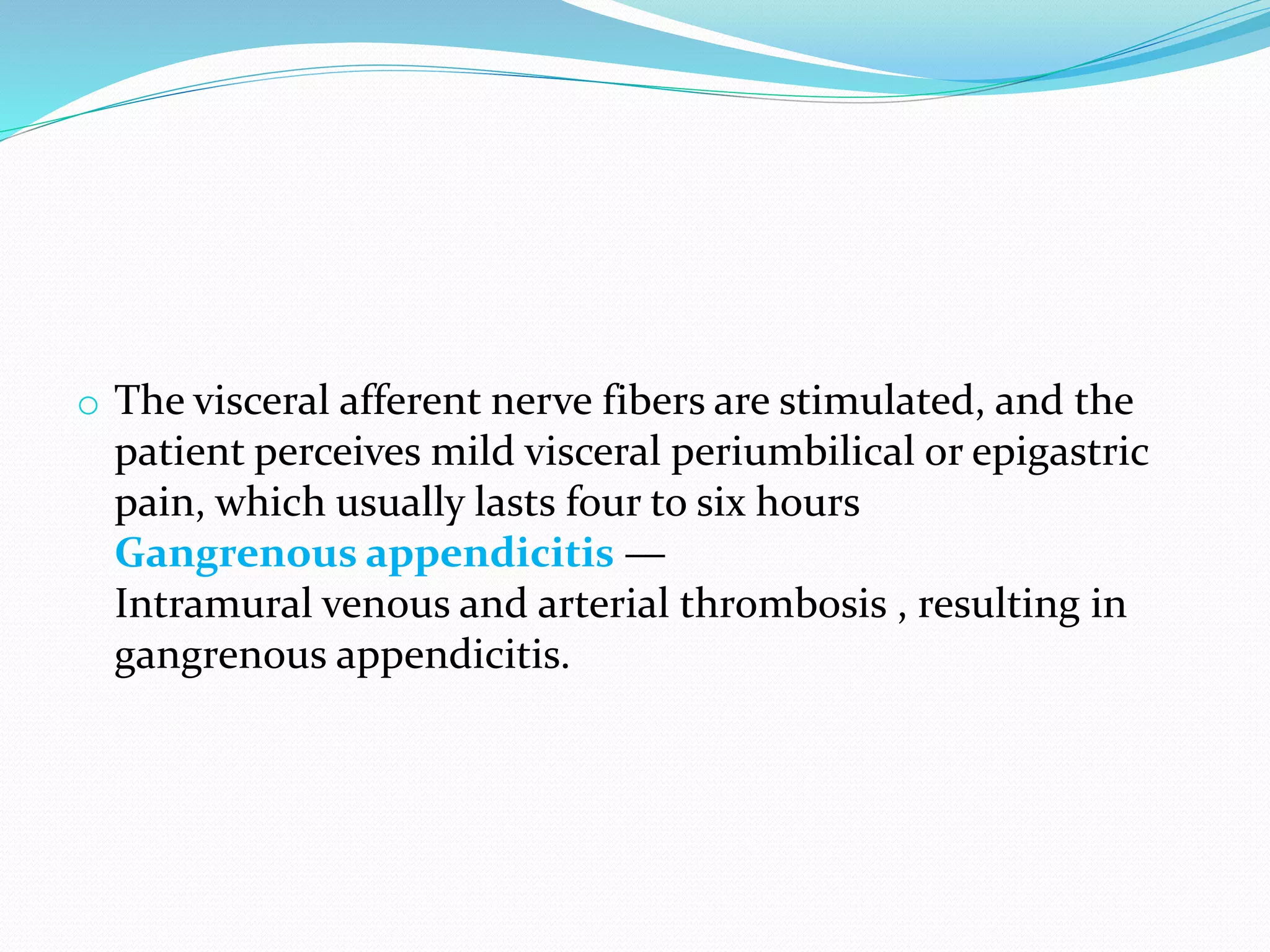 o The visceral afferent nerve fibers are stimulated, and the patient perceives mild visceral periumbilical or epigastric pain, which usually lasts four to six hours
Gangrenous appendicitis —
Intramural venous and arterial thrombosis , resulting in gangrenous appendicitis.